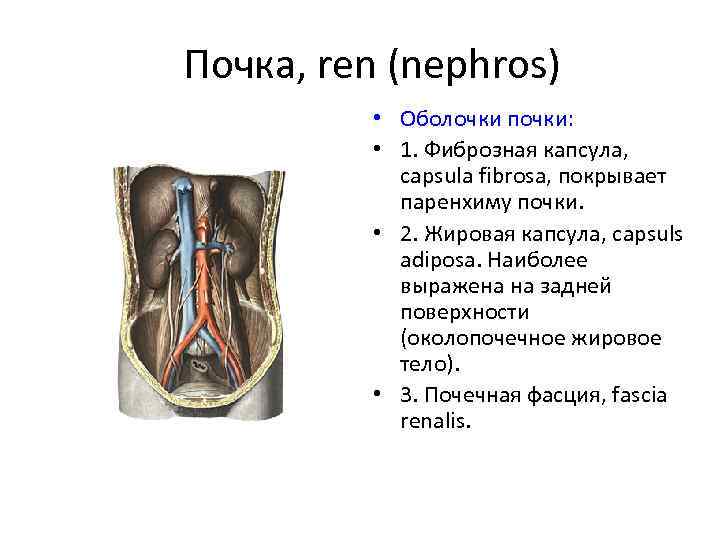 Почка, ren (nephros)

• Оболочки почки:
• 1. Фиброзная капсула, capsula fibrosa, покрывает паренхиму почки.
• 2. Жировая капсула, capsuls adiposa. Наиболее выражена на задней поверхности (околопочечное жировое тело).
• 3. Почечная фасция, fascia renalis.